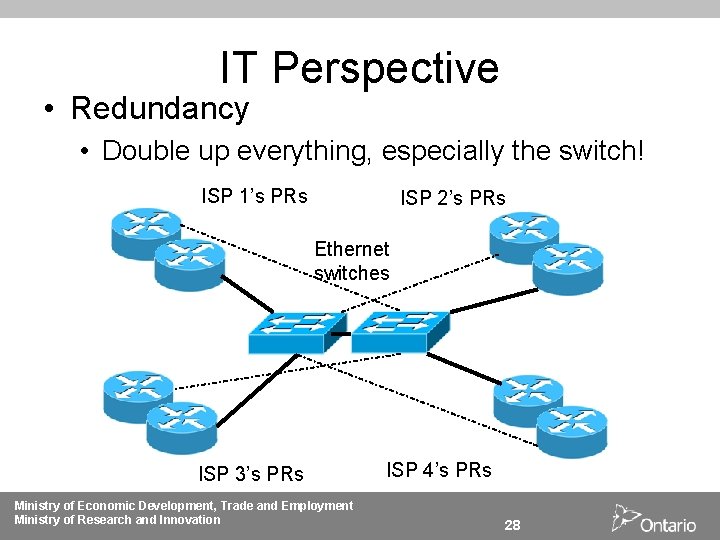 IT Perspective

• Redundancy

• Double up everything, especially the switch!

ISP 1's PRs

ISP 2's PRs

Ethernet switches

ISP 3's PRs

ISP 4's PRs

Ministry of Economic Development, Trade and Employment
Ministry of Research and Innovation

28

Ontario